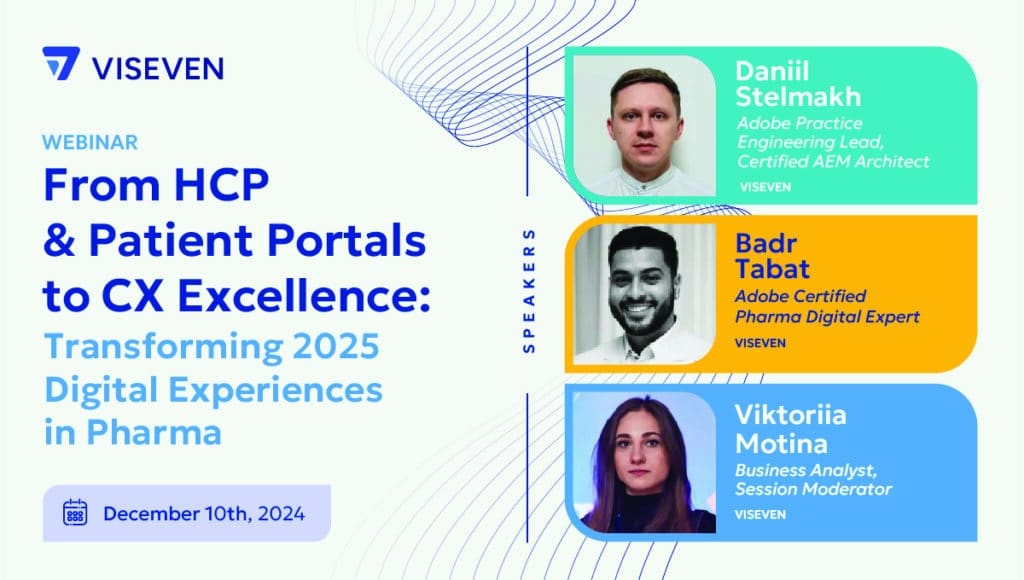 VISEVEN

WEBINAR

From HCP & Patient Portals to CX Excellence: Transforming 2025 Digital Experiences in Pharma

December 10th, 2024

SPEAKERS

Daniil Stelmakh
Adobe Practice Engineering Lead, Certified AEM Architect
VISEVEN

Badr Tabat
Adobe Certified Pharma Digital Expert
VISEVEN

Viktoriia Motina
Business Analyst, Session Moderator
VISEVEN